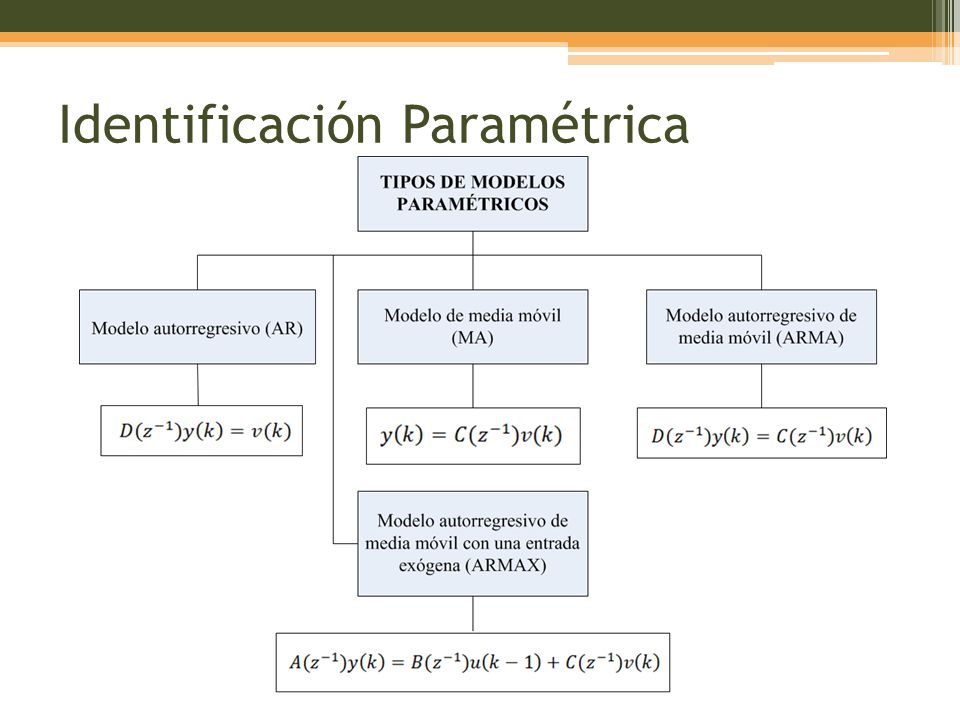 Identificación Paramétrica

TIPOS DE MODELOS PARAMÉTRICOS

Modelo autorregresivo (AR)

$D(z^{-1})y(k) = v(k)$

Modelo de media móvil (MA)

$y(k) = C(z^{-1})v(k)$

Modelo autorregresivo de media móvil (ARMA)

$D(z^{-1})y(k) = C(z^{-1})v(k)$

Modelo autorregresivo de media móvil con una entrada exógena (ARMAX)

$A(z^{-1})y(k) = B(z^{-1})u(k-1) + C(z^{-1})v(k)$